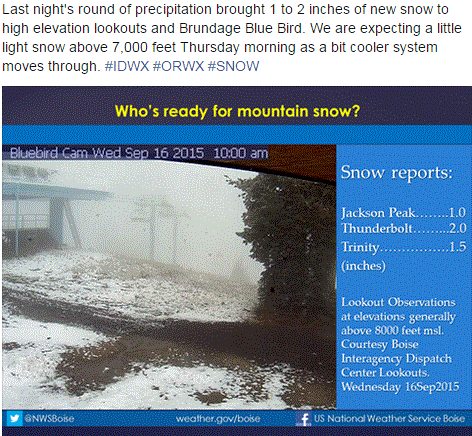 Last night's round of precipitation brought 1 to 2 inches of new snow to high elevation lookouts and Brundage Blue Bird. We are expecting a little light snow above 7,000 feet Thursday morning as a bit cooler system moves through. #IDWX #ORWX #SNOW

Who's ready for mountain snow?

Bluebird Cam Wed Sep 16 2015 10:00 am

Snow reports:

Jackson Peak........1.0
Thunderbolt........2.0
Trinity...............1.5
(inches)

Lookout Observations at elevations generally above 8000 feet msl. Courtesy Boise Interagency Dispatch Center Lookouts. Wednesday 16Sep2015

@NWSBoise

weather.gov/boise

US National Weather Service Boise